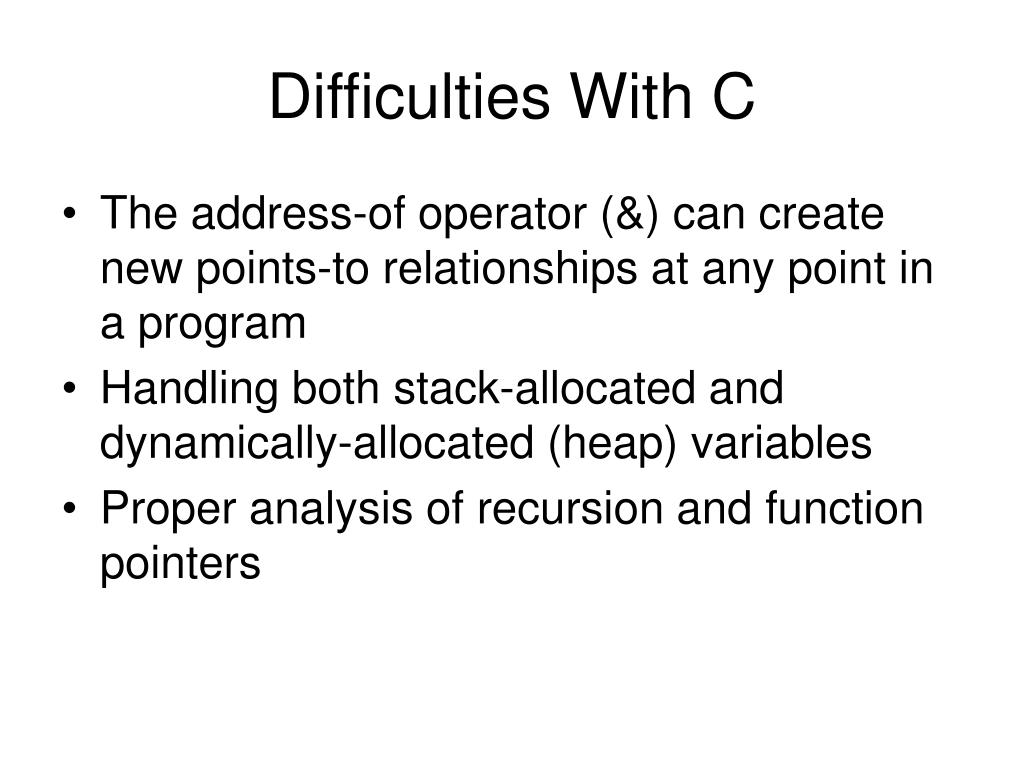 Difficulties With C

• The address-of operator (&) can create new points-to relationships at any point in a program
• Handling both stack-allocated and dynamically-allocated (heap) variables
• Proper analysis of recursion and function pointers